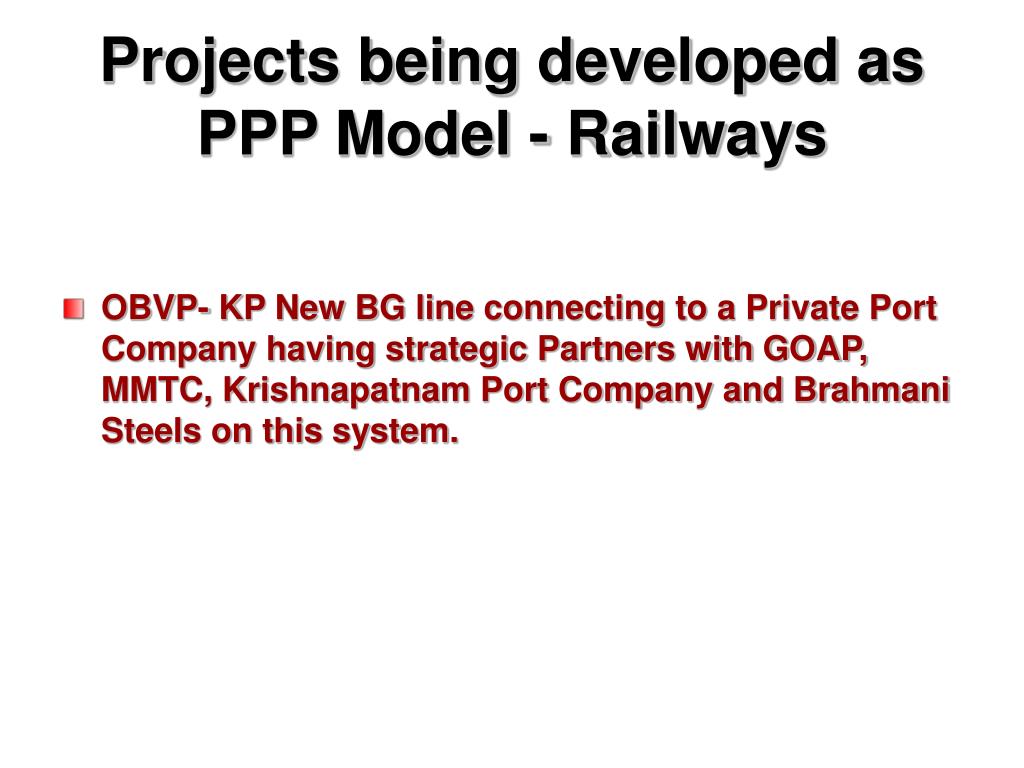 Projects being developed as PPP Model - Railways

OBVP- KP New BG line connecting to a Private Port Company having strategic Partners with GOAP, MMTC, Krishnapatnam Port Company and Brahmani Steels on this system.